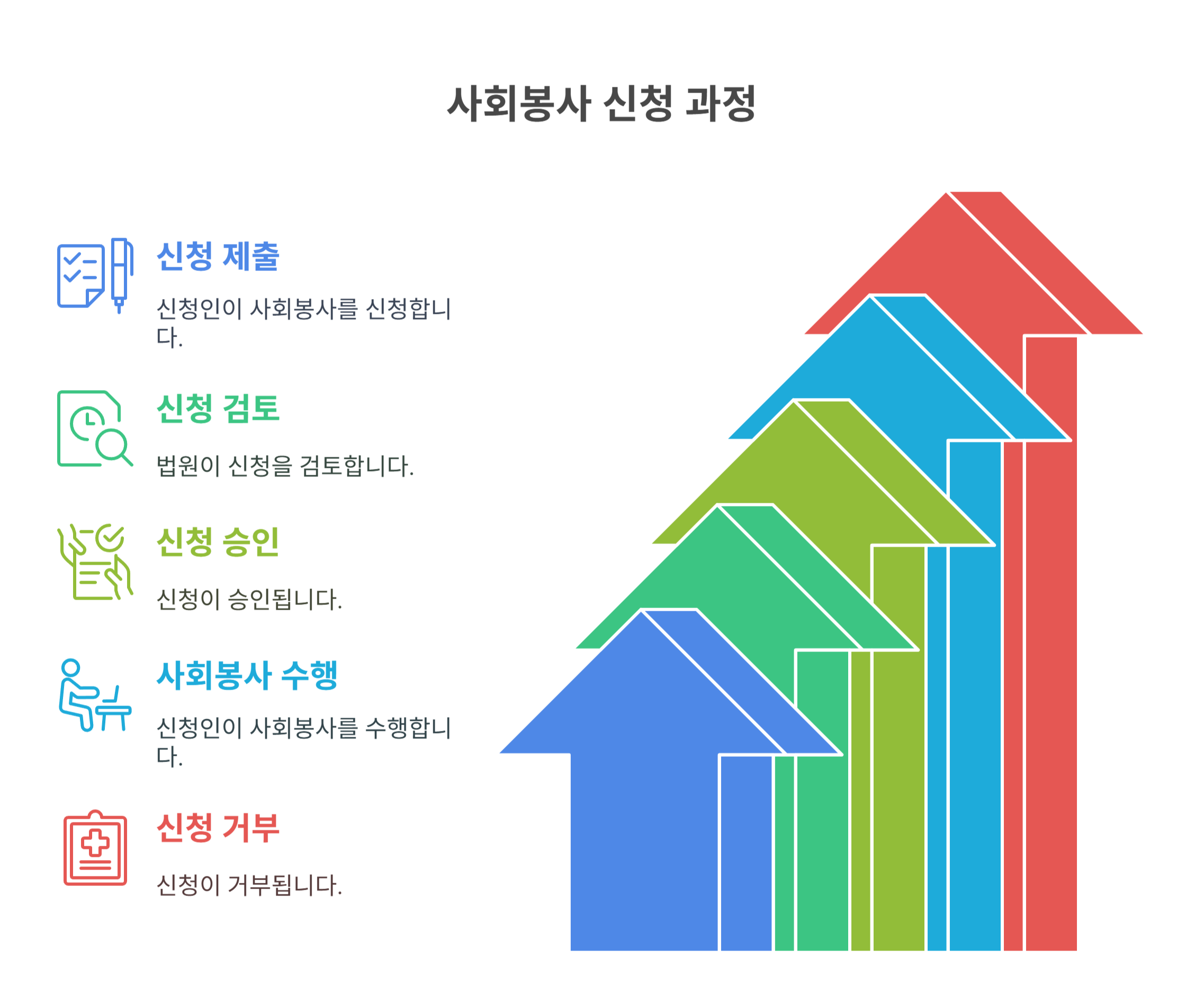 사회봉사 신청 과정

신청 제출

신청인이 사회봉사를 신청합니다.

신청 검토

법원이 신청을 검토합니다.

신청 승인

신청이 승인됩니다.

사회봉사 수행

신청인이 사회봉사를 수행합니다.

신청 거부

신청이 거부됩니다.